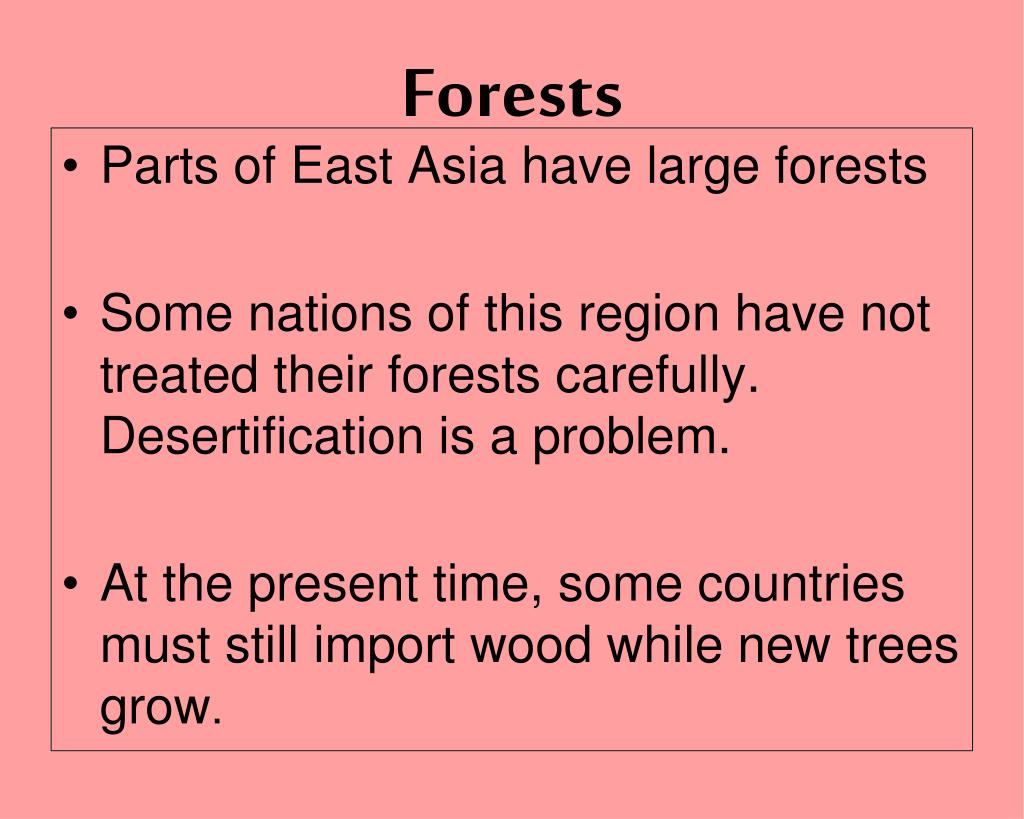 Forests

• Parts of East Asia have large forests

• Some nations of this region have not treated their forests carefully. Desertification is a problem.

• At the present time, some countries must still import wood while new trees grow.